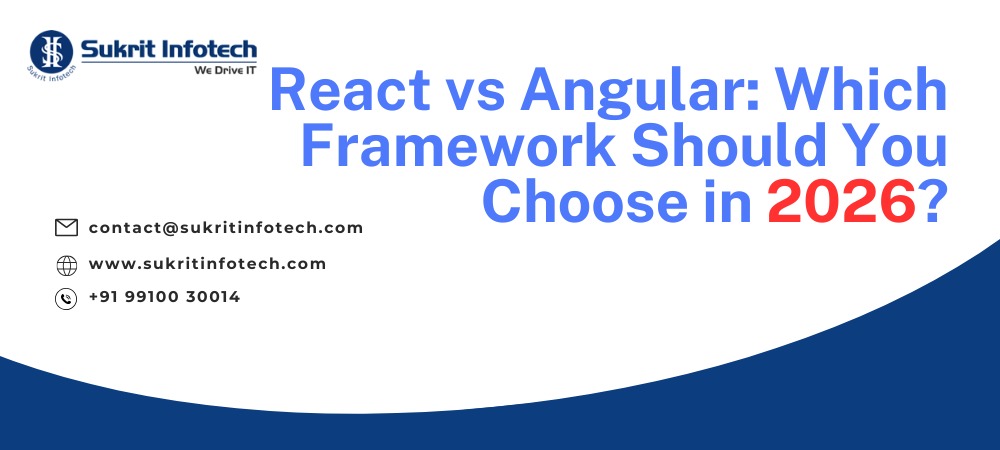 Sukrit Infotech
We Drive IT
Sukrit Infotech

React vs Angular: Which Framework Should You Choose in 2026?

contact@sukritinfotech.com

www.sukritinfotech.com

+91 99100 30014